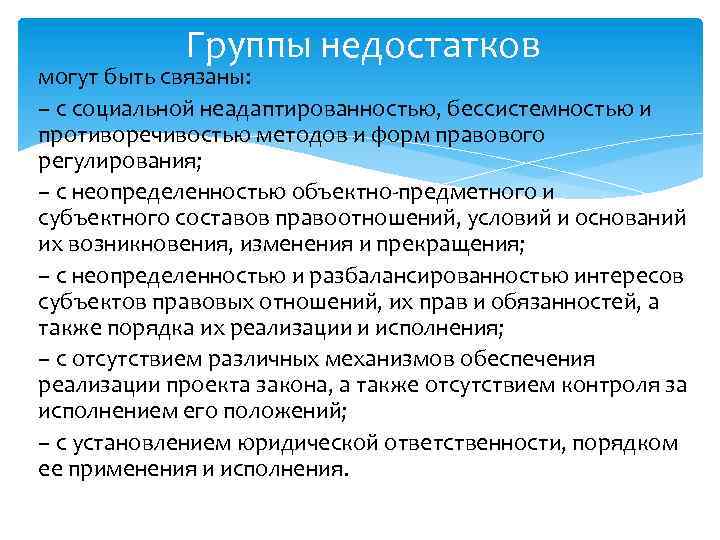 Группы недостатков

могут быть связаны:

– с социальной неадаптированностью, бессистемностью и противоречивостью методов и форм правового регулирования;

– с неопределенностью объектно-предметного и субъектного составов правоотношений, условий и оснований их возникновения, изменения и прекращения;

– с неопределенностью и разбалансированностью интересов субъектов правовых отношений, их прав и обязанностей, а также порядка их реализации и исполнения;

– с отсутствием различных механизмов обеспечения реализации проекта закона, а также отсутствием контроля за исполнением его положений;

– с установлением юридической ответственности, порядком ее применения и исполнения.